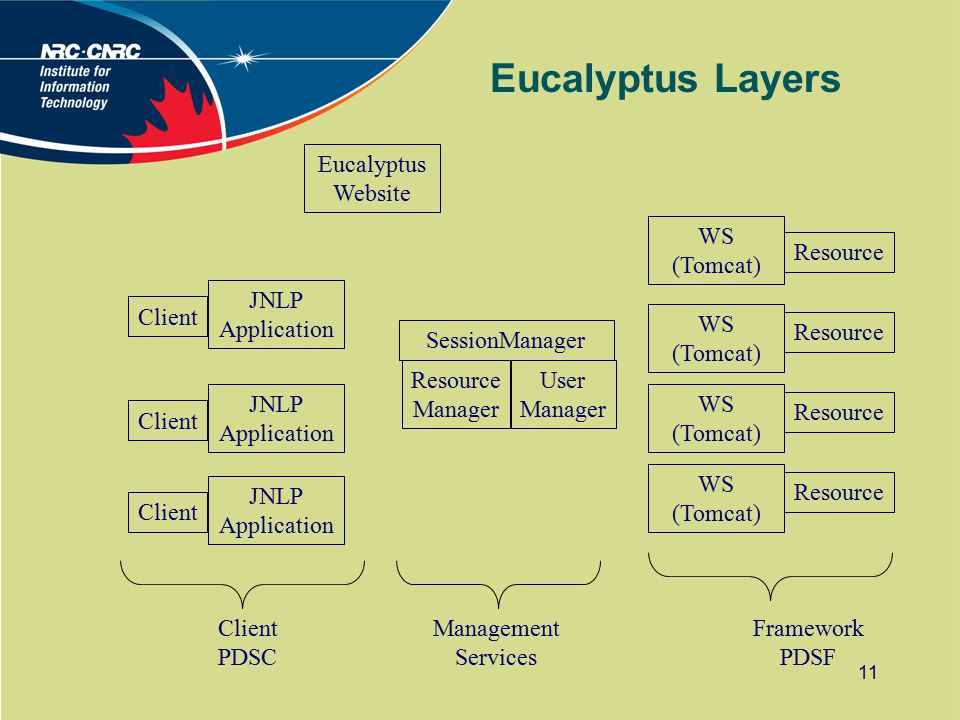 NRC·CNRC
Institute for Information Technology

Eucalyptus Layers

Eucalyptus Website

Client

JNLP Application

Client

JNLP Application

Client

JNLP Application

SessionManager

Resource Manager

User Manager

WS (Tomcat)

Resource

WS (Tomcat)

Resource

WS (Tomcat)

Resource

WS (Tomcat)

Resource

Client PDSC

Management Services

Framework PDSF

11